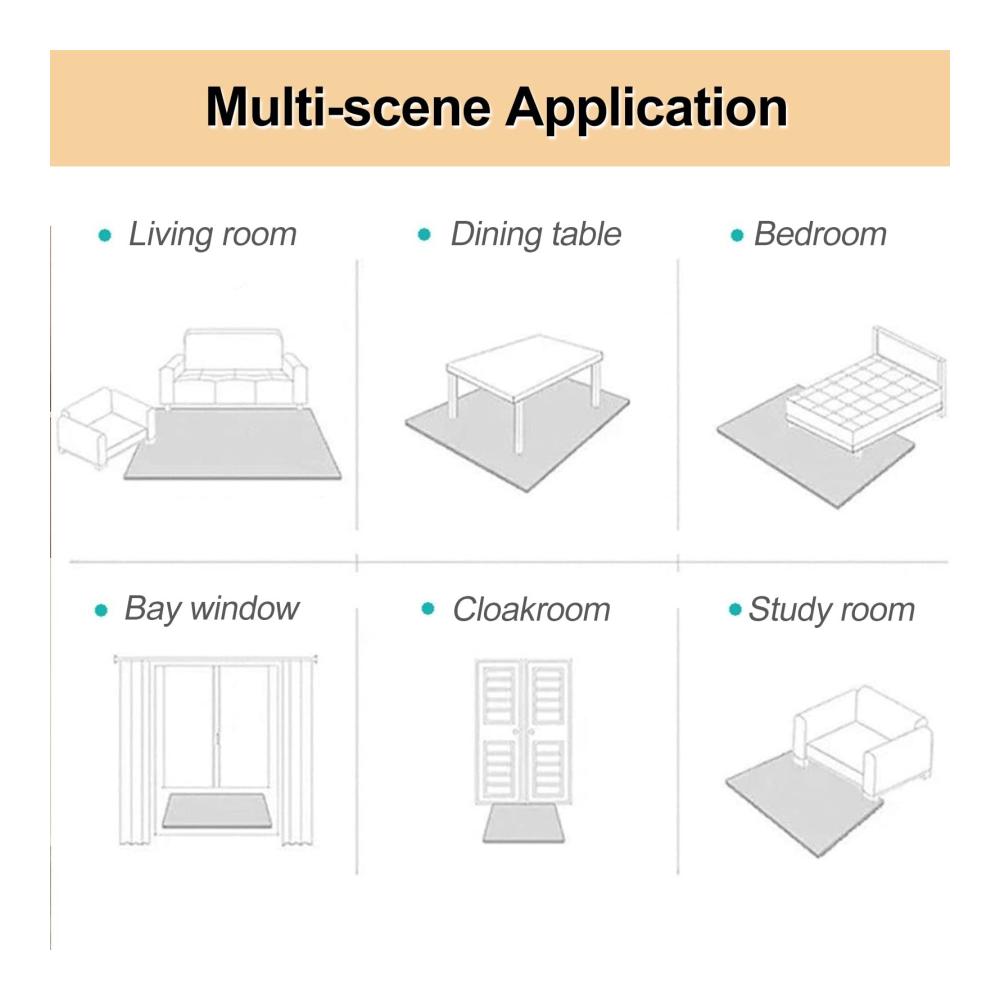 Multi-scene Application

• Living room

• Dining table

• Bedroom

• Bay window

• Cloakroom

• Study room